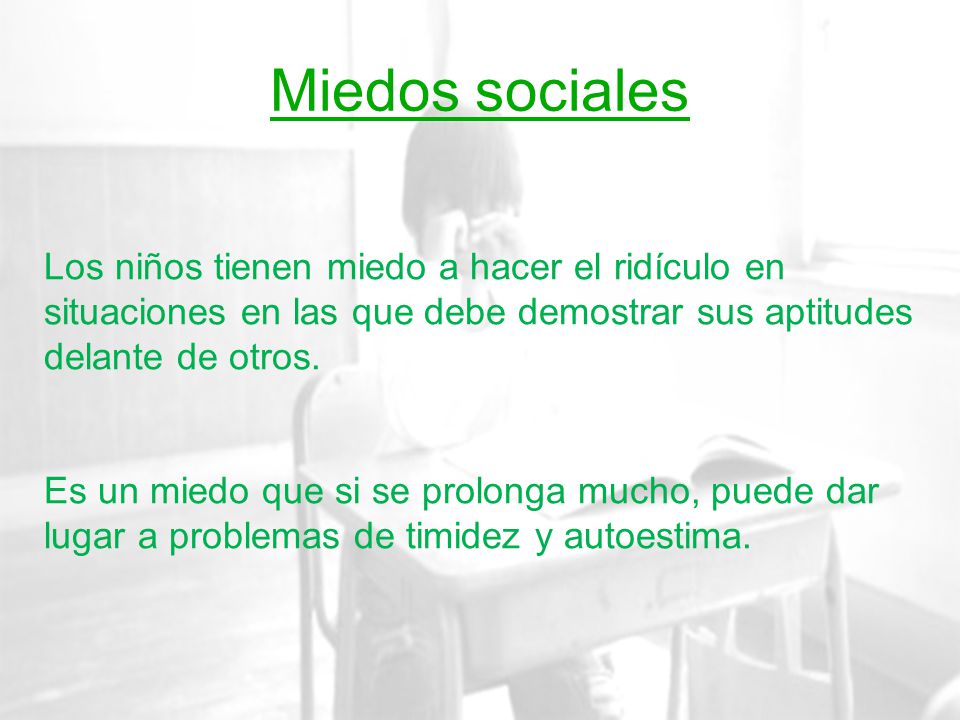 Miedos sociales

Los niños tienen miedo a hacer el ridículo en situaciones en las que debe demostrar sus aptitudes delante de otros.

Es un miedo que si se prolonga mucho, puede dar lugar a problemas de timidez y autoestima.